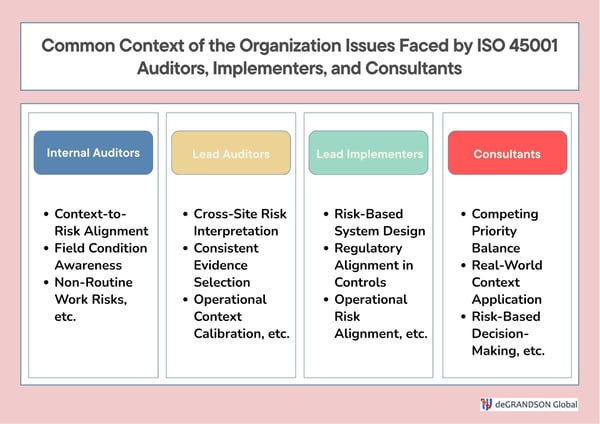 Common Context of the Organization Issues Faced by ISO 45001 Auditors, Implementers, and Consultants

Internal Auditors

- Context-to-Risk Alignment
- Field Condition Awareness
- Non-Routine Work Risks, etc.

Lead Auditors

- Cross-Site Risk Interpretation
- Consistent Evidence Selection
- Operational Context Calibration, etc.

Lead Implementers

- Risk-Based System Design
- Regulatory Alignment in Controls
- Operational Risk Alignment, etc.

Consultants

- Competing Priority Balance
- Real-World Context Application
- Risk-Based Decision-Making, etc.

deGRANDSON Global